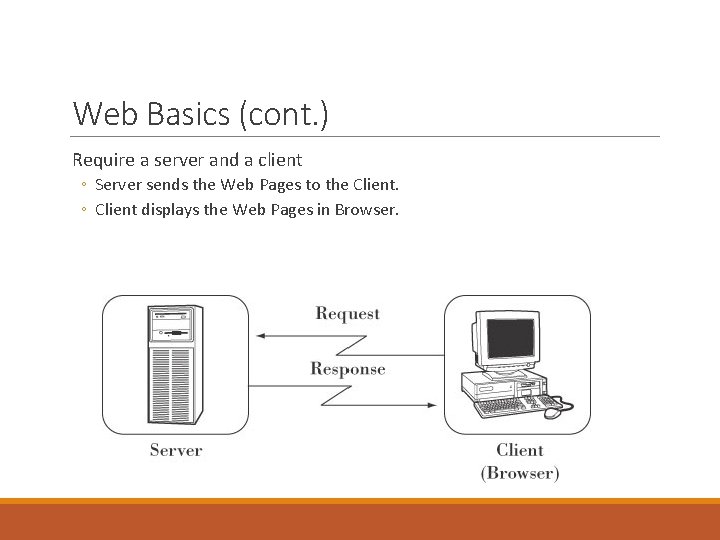 Web Basics (cont.)

Require a server and a client

◦ Server sends the Web Pages to the Client.

◦ Client displays the Web Pages in Browser.

Request

Response

Server

Client
(Browser)